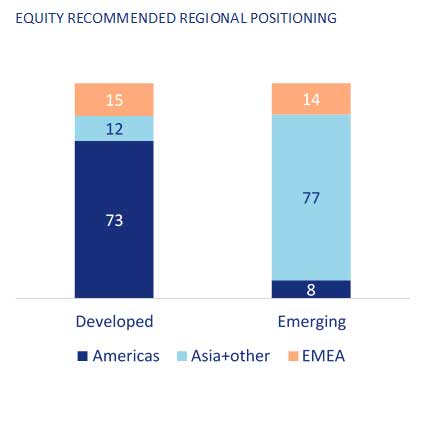 EQUITY RECOMMENDED REGIONAL POSITIONING

15
12
73

14
77
8

Developed
Emerging

Americas
Asia+other
EMEA